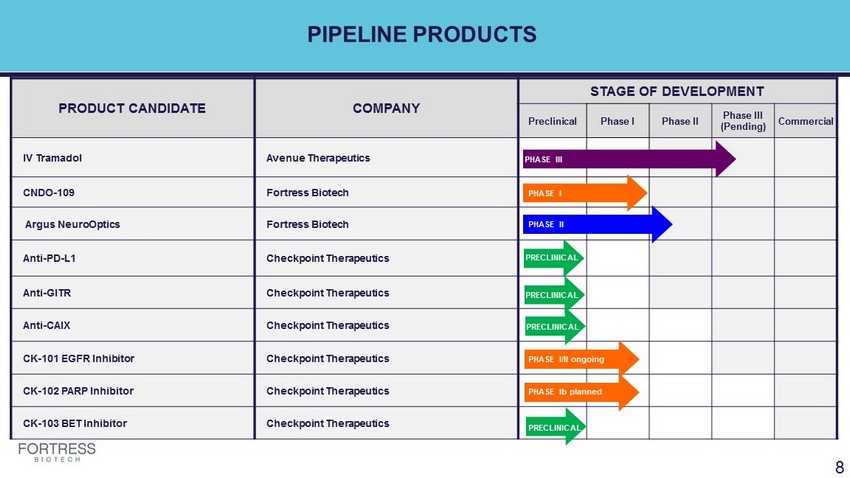 PIPELINE PRODUCTS

| PRODUCT CANDIDATE | COMPANY | STAGE OF DEVELOPMENT | | | | |
|---|---|---|---|---|---|---|
| | | Preclinical | Phase I | Phase II | Phase III (Pending) | Commercial |
| IV Tramadol | Avenue Therapeutics | PHASE III | | | | |
| CNDO-109 | Fortress Biotech | PHASE I | | | | |
| Argus NeuroOptics | Fortress Biotech | PHASE II | | | | |
| Anti-PD-L1 | Checkpoint Therapeutics | PRECLINICAL | | | | |
| Anti-GITR | Checkpoint Therapeutics | PRECLINICAL | | | | |
| Anti-CAIX | Checkpoint Therapeutics | PRECLINICAL | | | | |
| CK-101 EGFR Inhibitor | Checkpoint Therapeutics | PHASE I/II ongoing | | | | |
| CK-102 PARP Inhibitor | Checkpoint Therapeutics | PHASE Ib planned | | | | |
| CK-103 BET Inhibitor | Checkpoint Therapeutics | PRECLINICAL | | | | |

FORTRESS BIOTECH

8